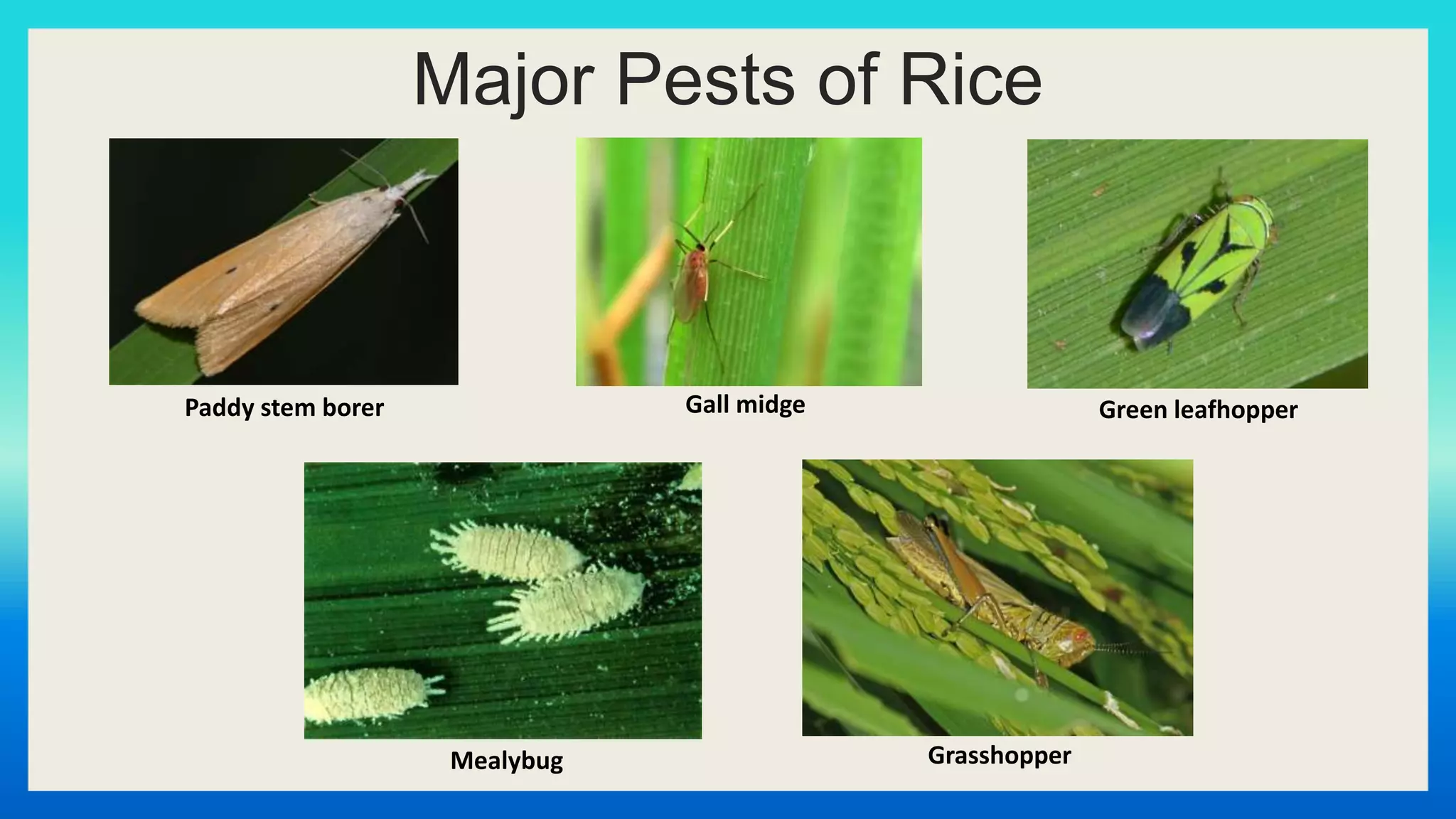 Major Pests of Rice

Paddy stem borer

Gall midge

Green leafhopper

Mealybug

Grasshopper